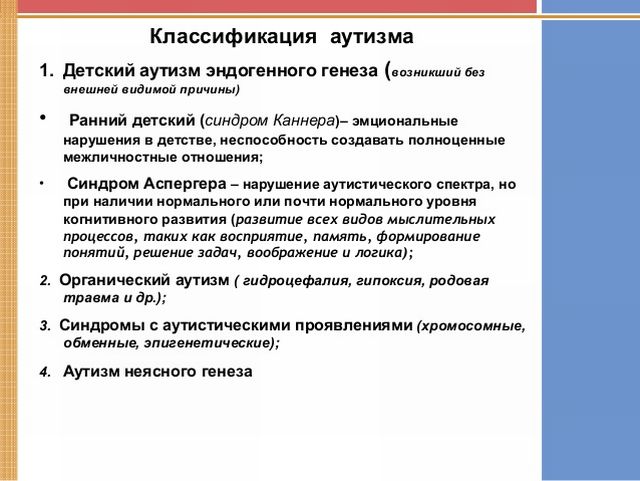 Классификация аутизма

1. Детский аутизм эндогенного генеза (возникший без внешней видимой причины)

• Ранний детский (синдром Каннера)– эмциональные нарушения в детстве, неспособность создавать полноценные межличностные отношения;

• Синдром Аспергера – нарушение аутистического спектра, но при наличии нормального или почти нормального уровня когнитивного развития (развитие всех видов мыслительных процессов, таких как восприятие, память, формирование понятий, решение задач, воображение и логика);

2. Органический аутизм ( гидроцефалия, гипоксия, родовая травма и др.);

3. Синдромы с аутистическими проявлениями (хромосомные, обменные, эпигенетические);

4. Аутизм неясного генеза